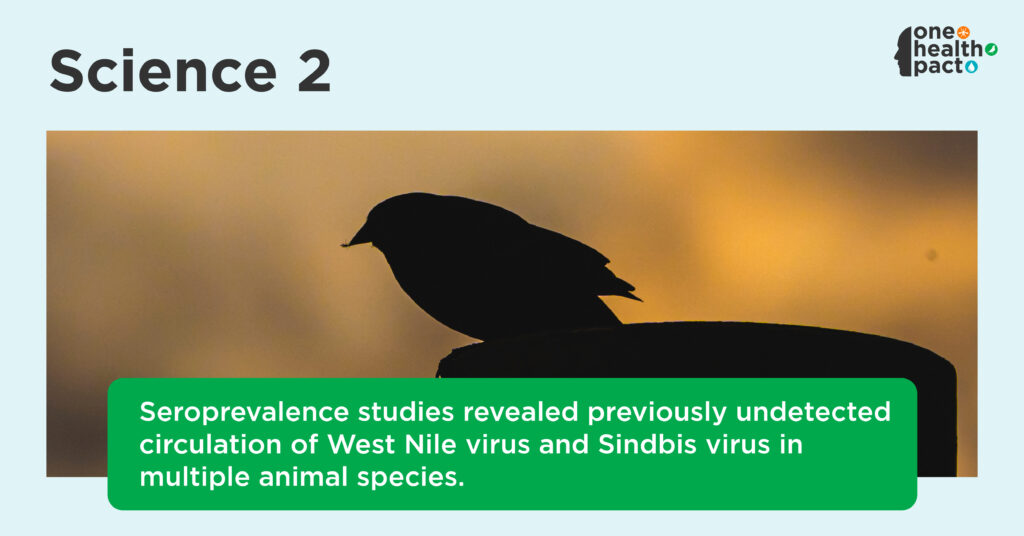 Science 2

one
health
pact

Seroprevalence studies revealed previously undetected circulation of West Nile virus and Sindbis virus in multiple animal species.